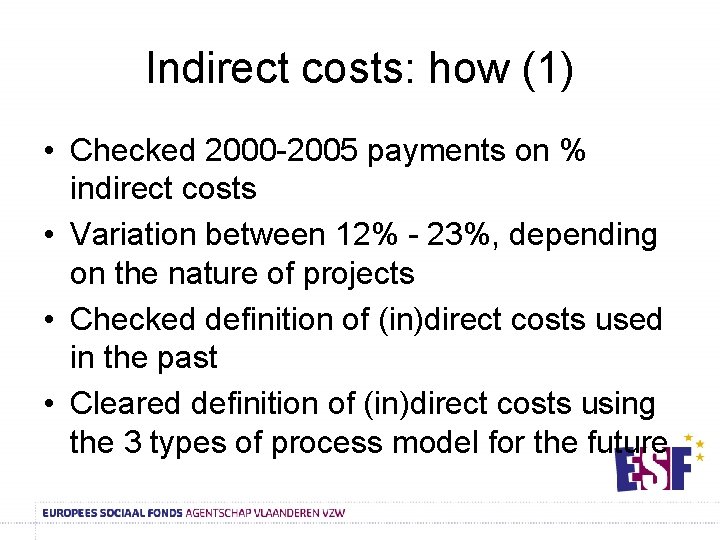 Indirect costs: how (1)

• Checked 2000-2005 payments on % indirect costs
• Variation between 12% - 23%, depending on the nature of projects
• Checked definition of (in)direct costs used in the past
• Cleared definition of (in)direct costs using the 3 types of process model for the future

ESF

EUROPEES SOCIAAL FONDS AGENTSCHAP VLAANDEREN VZW